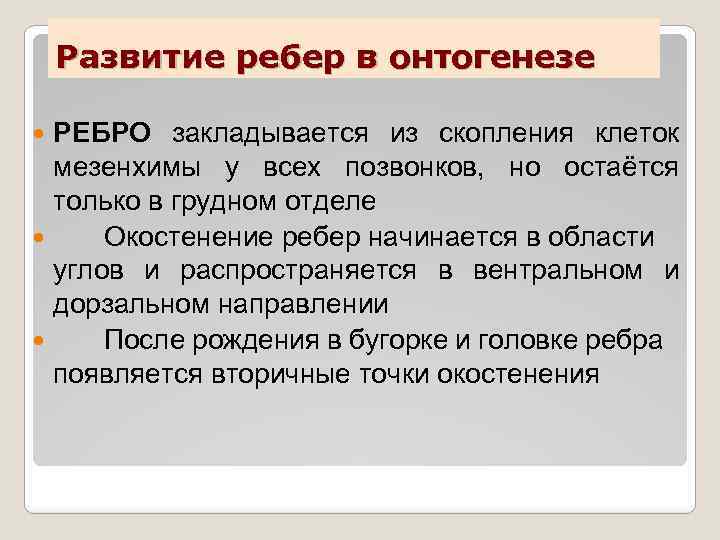 Развитие ребер в онтогенезе

РЕБРО закладывается из скопления клеток мезенхимы у всех позвонков, но остаётся только в грудном отделе

Окостенение ребер начинается в области углов и распространяется в вентральном и дорзальном направлении

После рождения в бугорке и головке ребра появляется вторичные точки окостенения